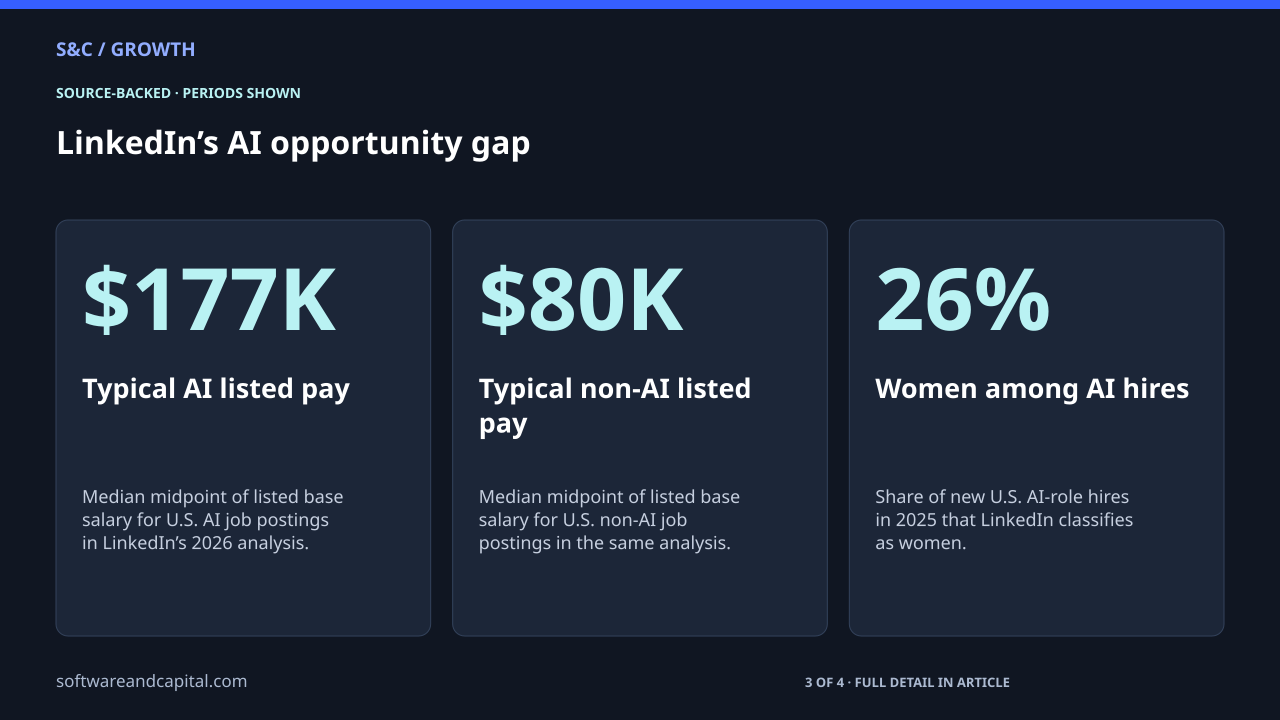 S&C / GROWTH

SOURCE-BACKED · PERIODS SHOWN

LinkedIn’s AI opportunity gap

$177K

Typical AI listed pay

Median midpoint of listed base salary for U.S. AI job postings in LinkedIn’s 2026 analysis.

$80K

Typical non-AI listed pay

Median midpoint of listed base salary for U.S. non-AI job postings in the same analysis.

26%

Women among AI hires

Share of new U.S. AI-role hires in 2025 that LinkedIn classifies as women.

softwareandcapital.com

3 OF 4 · FULL DETAIL IN ARTICLE